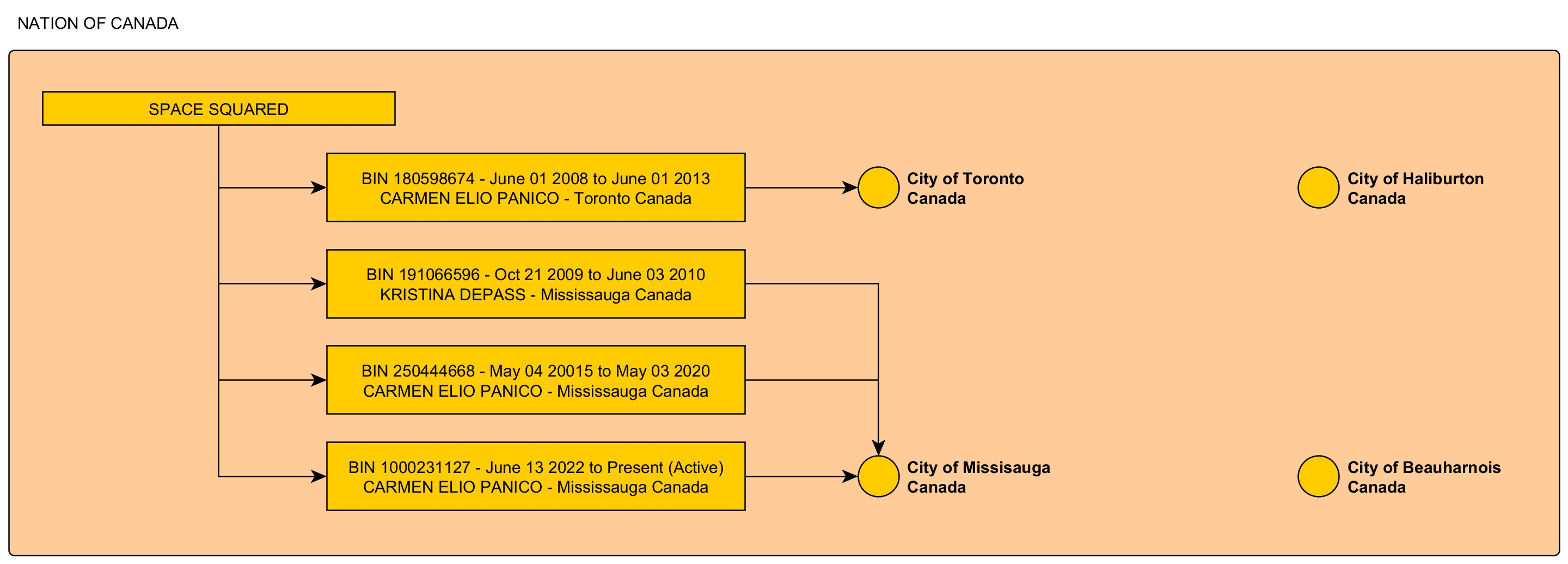 NATION OF CANADA

SPACE SQUARED

BIN 180598674 - June 01 2008 to June 01 2013
CARMEN ELIO PANICO - Toronto Canada

BIN 191066596 - Oct 21 2009 to June 03 2010
KRISTINA DEPASS - Mississauga Canada

BIN 250444668 - May 04 20015 to May 03 2020
CARMEN ELIO PANICO - Mississauga Canada

BIN 1000231127 - June 13 2022 to Present (Active)
CARMEN ELIO PANICO - Mississauga Canada

City of Toronto
Canada

City of Haliburton
Canada

City of Missisauga
Canada

City of Beauharnois
Canada